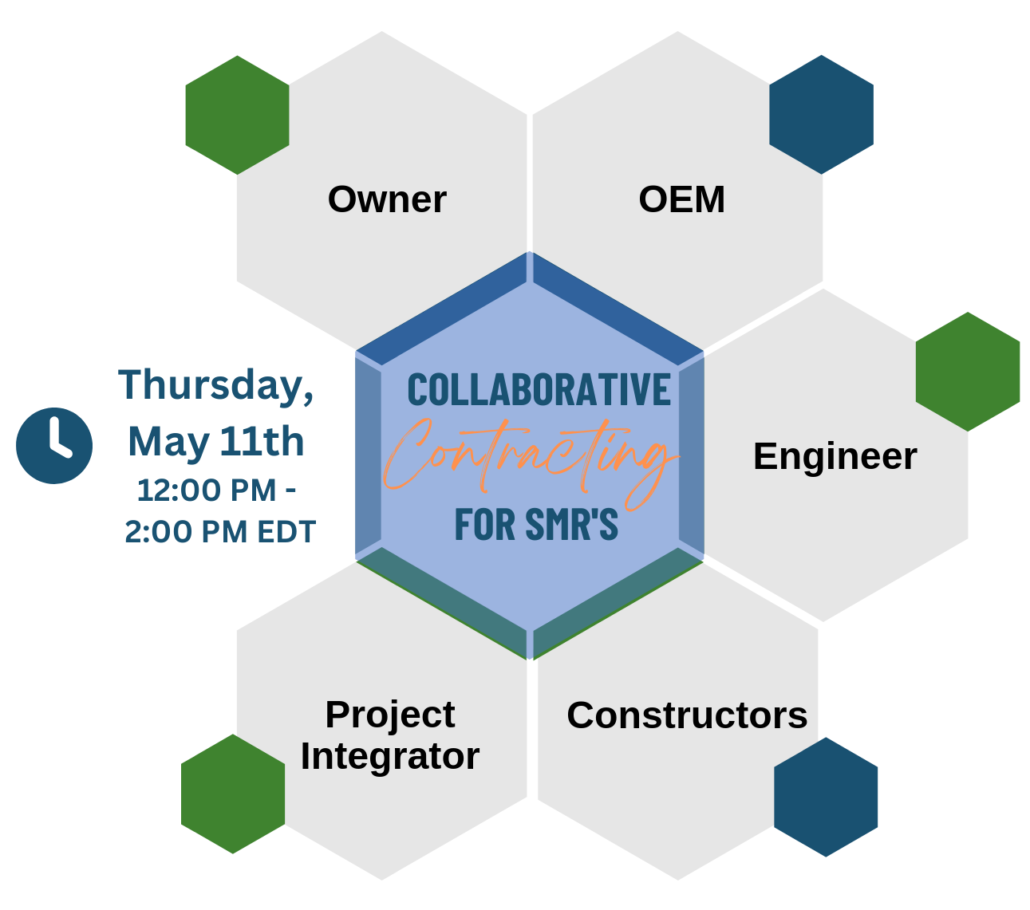 Owner

OEM

Thursday, May 11th
12:00 PM - 2:00 PM EDT

COLLABORATIVE
Contracting
FOR SMR'S

Engineer

Project Integrator

Constructors